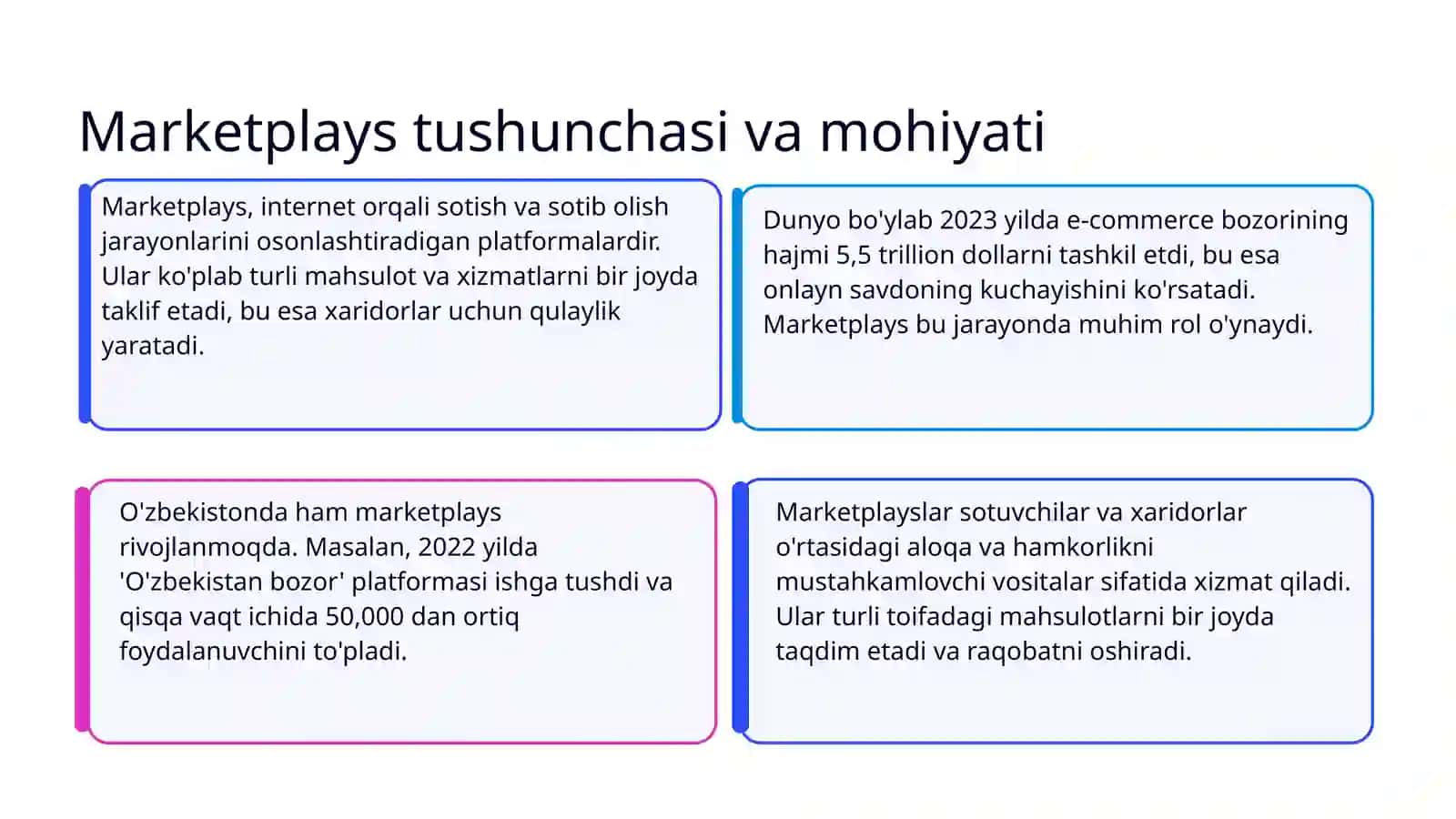 Marketplays tushunchasi va mohiyati

Marketplays, internet orqali sotish va sotib olish jarayonlarini osonlashtiradigan platformalardir. Ular ko'plab turli mahsulot va xizmatlarni bir joyda taklif etadi, bu esa xaridorlar uchun qulaylik yaratadi.

Dunyo bo'ylab 2023 yilda e-commerce bozorining hajmi 5,5 trillion dollarni tashkil etdi, bu esa onlayn savdoning kuchayishini ko'rsatadi. Marketplays bu jarayonda muhim rol o'ynaydi.

O'zbekistonda ham marketplays rivojlanmoqda. Masalan, 2022 yilda 'O'zbekistan bozor' platformasi ishga tushdi va qisqa vaqt ichida 50,000 dan ortiq foydalanuvchini to'pladi.

Marketplayslar sotuvchilar va xaridorlar o'rtasidagi aloqa va hamkorlikni mustahkamlovchi vositalar sifatida xizmat qiladi. Ular turli toifadagi mahsulotlarni bir joyda taqdim etadi va raqobatni oshiradi.